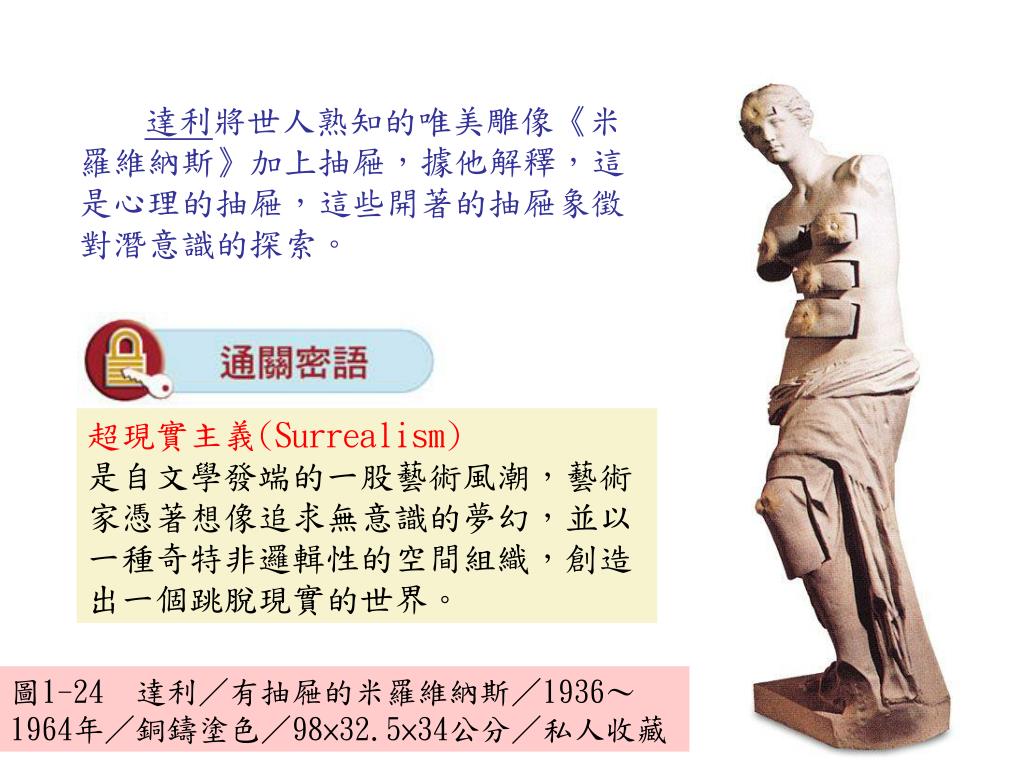 達利將世人熟知的唯美雕像《米羅維納斯》加上抽屜，據他解釋，這是心理的抽屜，這些開著的抽屜象徵對潛意識的探索。

通關密語

超現實主義(Surrealism)
是自文學發端的一股藝術風潮，藝術家憑著想像追求無意識的夢幻，並以一種奇特非邏輯性的空間組織，創造出一個跳脫現實的世界。

圖1-24　達利／有抽屜的米羅維納斯／1936～1964年／銅鑄塗色／98×32.5×34公分／私人收藏